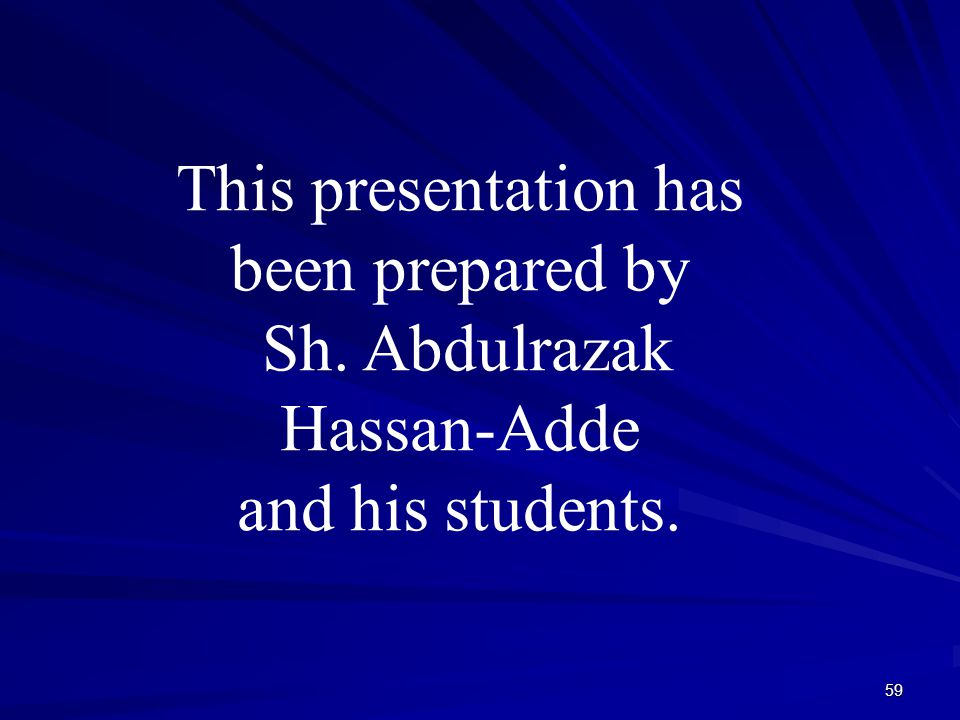 This presentation has been prepared by Sh. Abdulrazak Hassan-Adde and his students.

59